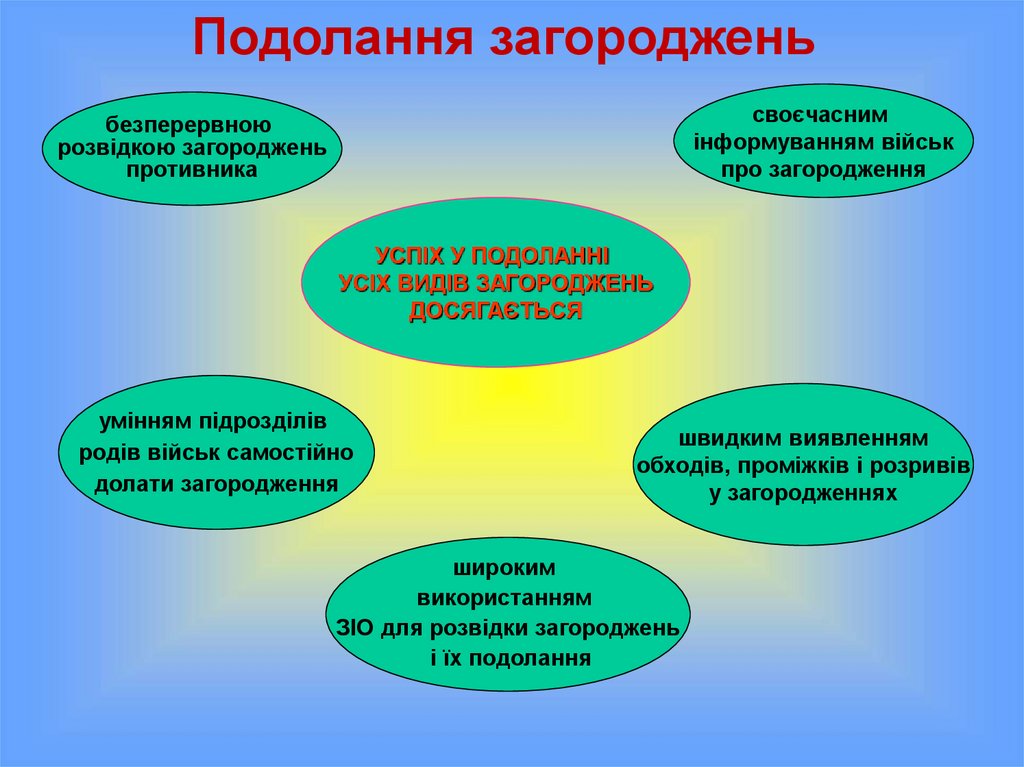 Подолання загороджень

безперервною розвідкою загороджень противника

своєчасним інформуванням військ про загородження

УСПІХ У ПОДОЛАННІ УСІХ ВИДІВ ЗАГОРОДЖЕНЬ ДОСЯГАЄТЬСЯ

умінням підрозділів родів військ самостійно долати загородження

швидким виявленням обходів, проміжків і розривів у загородженнях

широким використанням ЗІО для розвідки загороджень і їх подолання